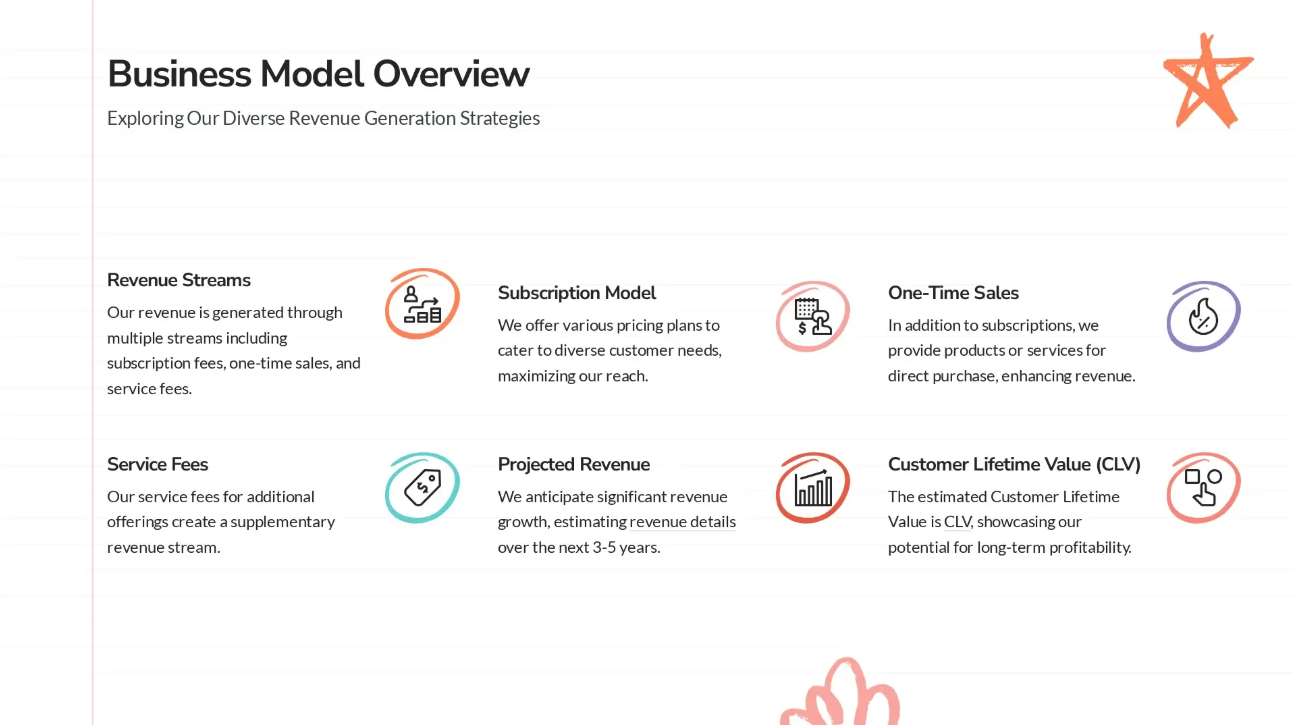 Business Model Overview

Exploring Our Diverse Revenue Generation Strategies

Revenue Streams

Our revenue is generated through multiple streams including subscription fees, one-time sales, and service fees.

Subscription Model

We offer various pricing plans to cater to diverse customer needs, maximizing our reach.

One-Time Sales

In addition to subscriptions, we provide products or services for direct purchase, enhancing revenue.

Service Fees

Our service fees for additional offerings create a supplementary revenue stream.

Projected Revenue

We anticipate significant revenue growth, estimating revenue details over the next 3-5 years.

Customer Lifetime Value (CLV)

The estimated Customer Lifetime Value is CLV, showcasing our potential for long-term profitability.